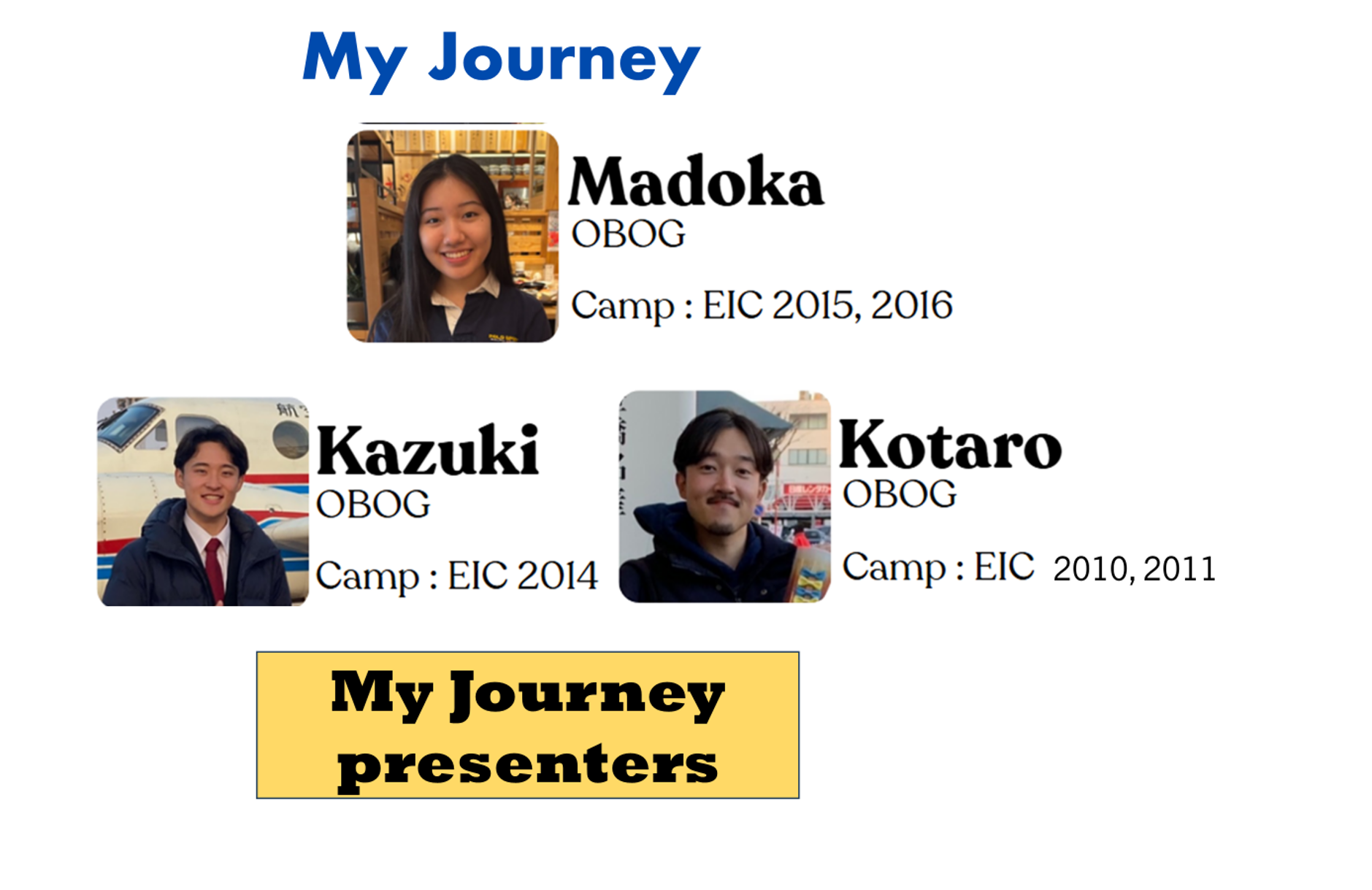 My Journey

Madoka
OBOG
Camp : EIC 2015, 2016

Kazuki
OBOG
Camp : EIC 2014

Kotaro
OBOG
Camp : EIC 2010, 2011

My Journey presenters